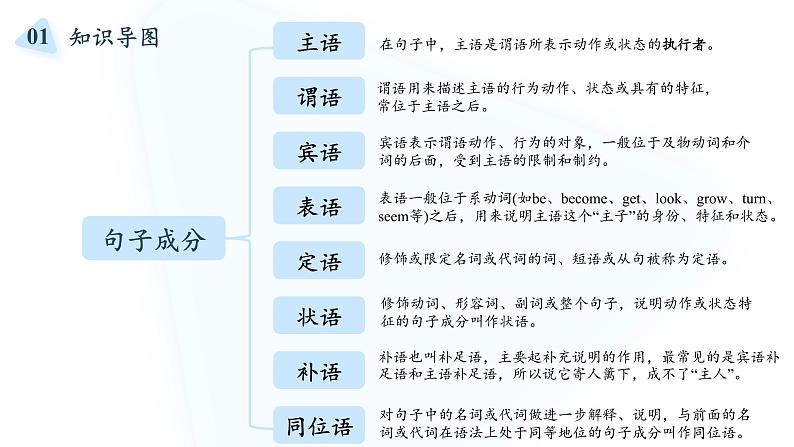 01 知识导图

句子成分

主语
在句子中，主语是谓语所表示动作或状态的执行者。

谓语
谓语用来描述主语的行为动作、状态或具有的特征，常位于主语之后。

宾语
宾语表示谓语动作、行为的对象，一般位于及物动词和介词的后面，受到主语的限制和制约。

表语
表语一般位于系动词(如be、become、get、look、grow、turn、seem等)之后，用来说明主语这个“主子”的身份、特征和状态。

定语
修饰或限定名词或代词的词、短语或从句被称为定语。

状语
修饰动词、形容词、副词或整个句子，说明动作或状态特征的句子成分叫作状语。

补语
补语也叫补足语，主要起补充说明的作用，最常见的是宾语补足语和主语补足语，所以说它寄人篱下，成不了“主人”。

同位语
对句子中的名词或代词做进一步解释、说明，与前面的名词或代词在语法上处于同等地位的句子成分叫作同位语。